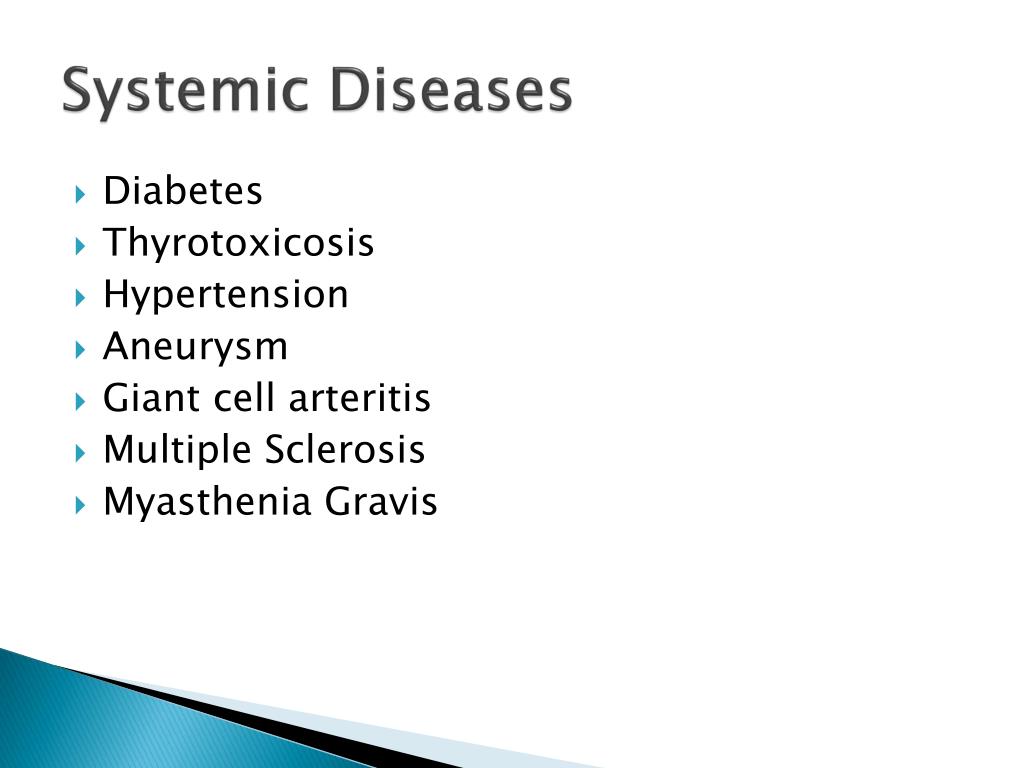 Systemic Diseases

Diabetes
Thyrotoxicosis
Hypertension
Aneurysm
Giant cell arteritis
Multiple Sclerosis
Myasthenia Gravis